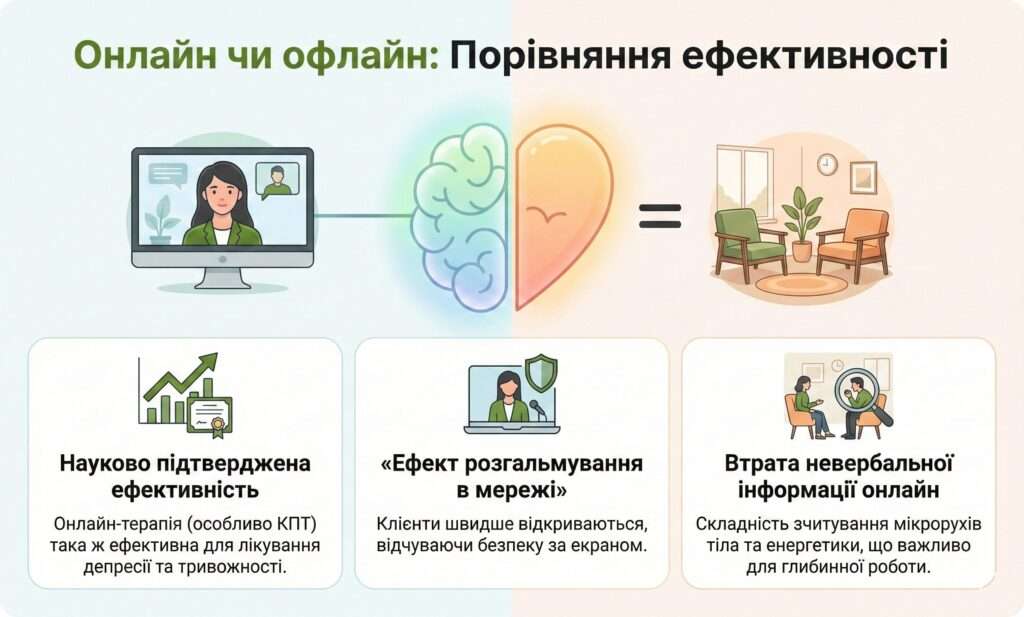 Онлайн чи офлайн: Порівняння ефективності

=

Науково підтверджена ефективність

Онлайн-терапія (особливо КПТ) така ж ефективна для лікування депресії та тривожності.

«Ефект розгальмування в мережі»

Клієнти швидше відкриваються, відчуваючи безпеку за екраном.

Втрата невербальної інформації онлайн

Складність зчитування мікрорухів тіла та енергетики, що важливо для глибинної роботи.